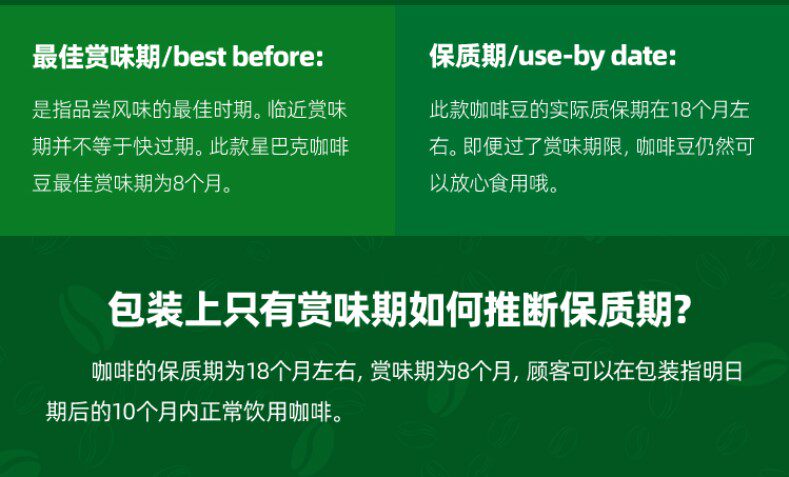 最佳赏味期/best before:

是指品尝风味的最佳时期。临近赏味期并不等于快过期。此款星巴克咖啡豆最佳赏味期为8个月。

保质期/use-by date:

此款咖啡豆的实际质保期在18个月左右。即便过了赏味期限，咖啡豆仍然可以放心食用哦。

包装上只有赏味期如何推断保质期?

咖啡的保质期为18个月左右，赏味期为8个月，顾客可以在包装指明日期后的10个月内正常饮用咖啡。